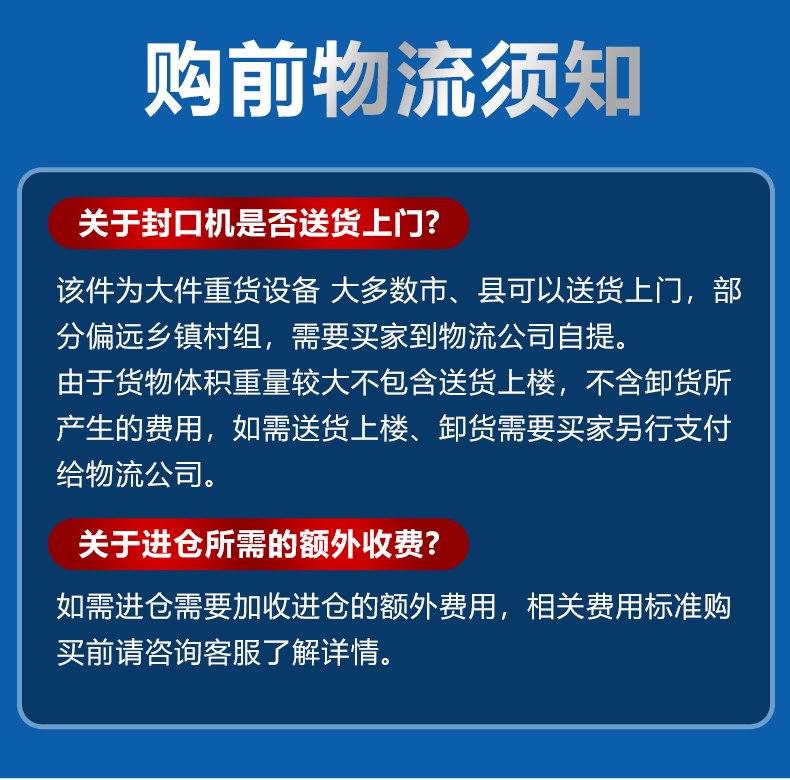 购前物流须知

关于封口机是否送货上门?

该件为大件重货设备 大多数市、县可以送货上门，部分偏远乡镇村组，需要买家到物流公司自提。
由于货物体积重量较大不包含送货上楼，不含卸货所产生的费用，如需送货上楼、卸货需要买家另行支付给物流公司。

关于进仓所需的额外收费?

如需进仓需要加收进仓的额外费用，相关费用标准购买前请咨询客服了解详情。